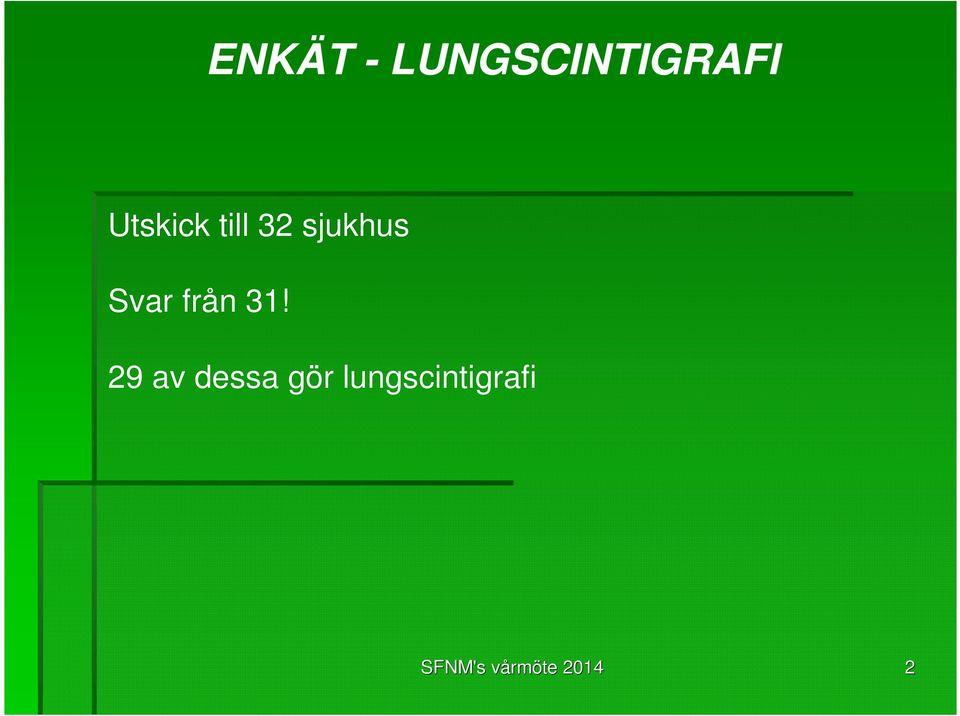 ENKÄT - LUNGSCINTIGRAFI

Utskick till 32 sjukhus

Svar från 31!

29 av dessa gör lungscintigrafi

SFNM's vårmöte 2014

2